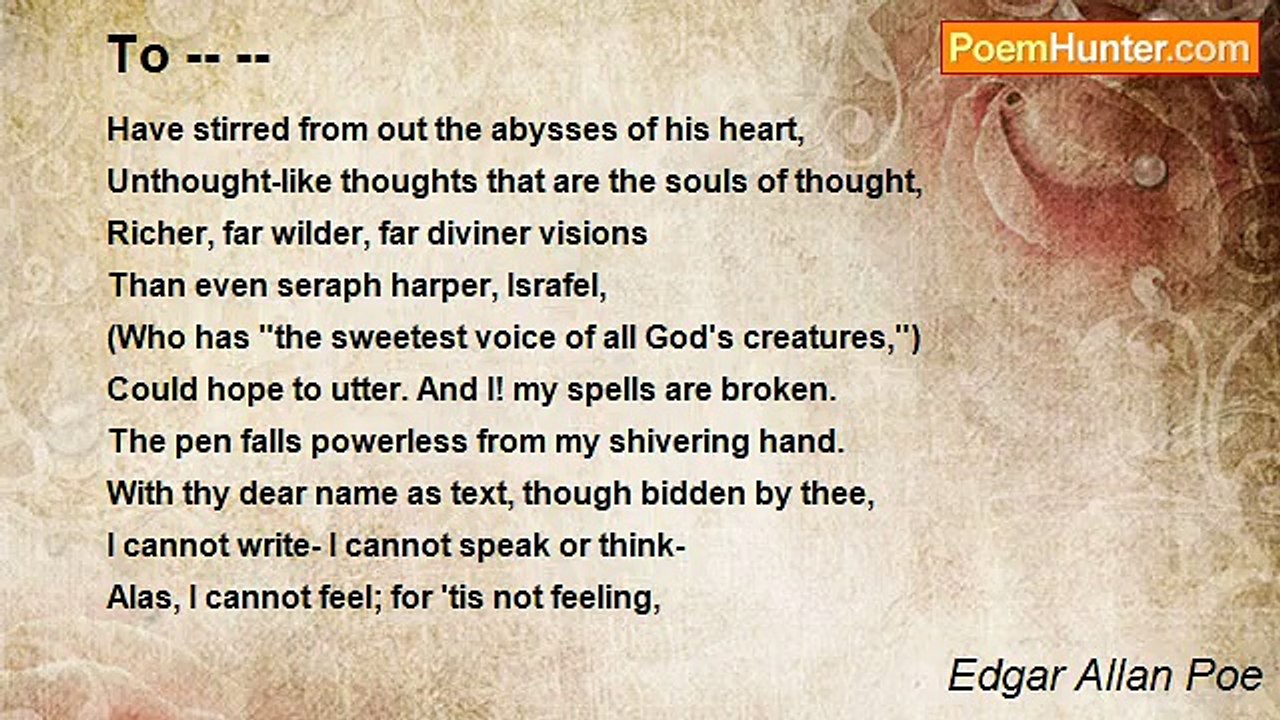 To -- --

PoemHunter.com

Have stirred from out the abysses of his heart,
Unthought-like thoughts that are the souls of thought,
Richer, far wilder, far diviner visions
Than even seraph harper, Israfel,
(Who has "the sweetest voice of all God's creatures,")
Could hope to utter. And I! my spells are broken.
The pen falls powerless from my shivering hand.
With thy dear name as text, though bidden by thee,
I cannot write- I cannot speak or think-
Alas, I cannot feel; for 'tis not feeling,

Edgar Allan Poe